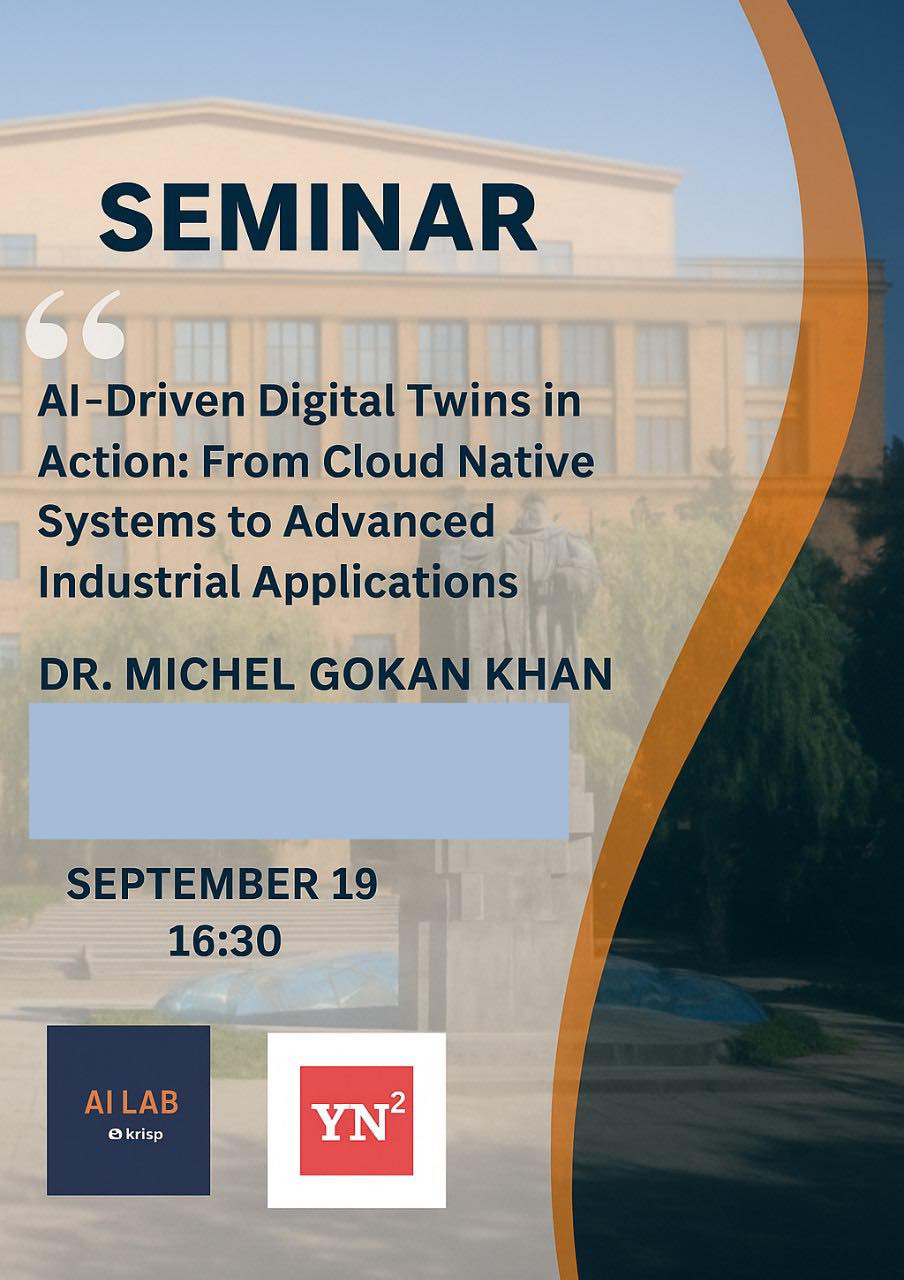 SEMINAR

“

AI-Driven Digital Twins in Action: From Cloud Native Systems to Advanced Industrial Applications

DR. MICHEL GOKAN KHAN

SEPTEMBER 19
16:30

AI LAB
krisp

$YN^2$